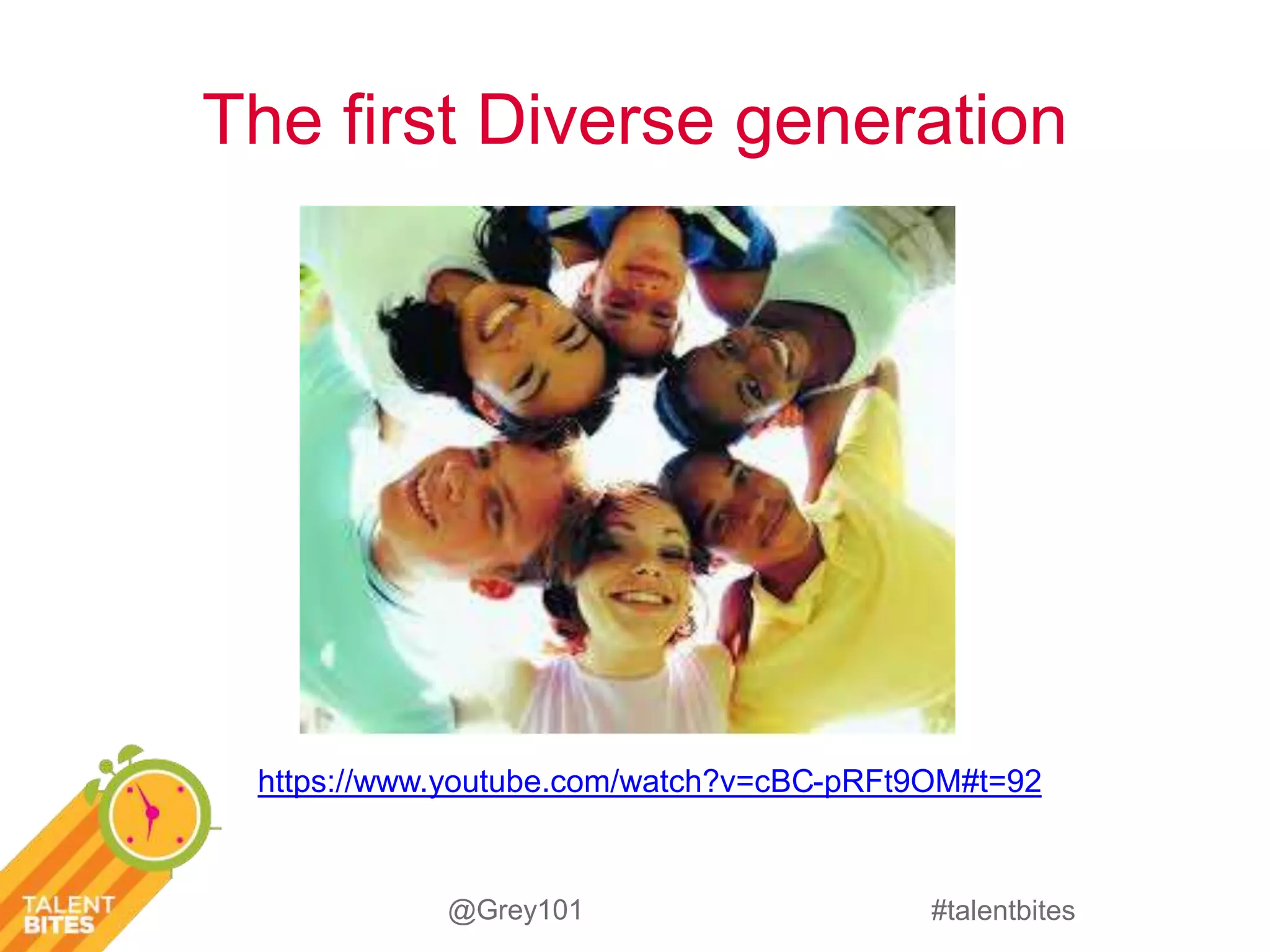 The first Diverse generation

https://www.youtube.com/watch?v=cBC-pRFt9OM#t=92

TALENT BITES

@Grey101

#talentbites